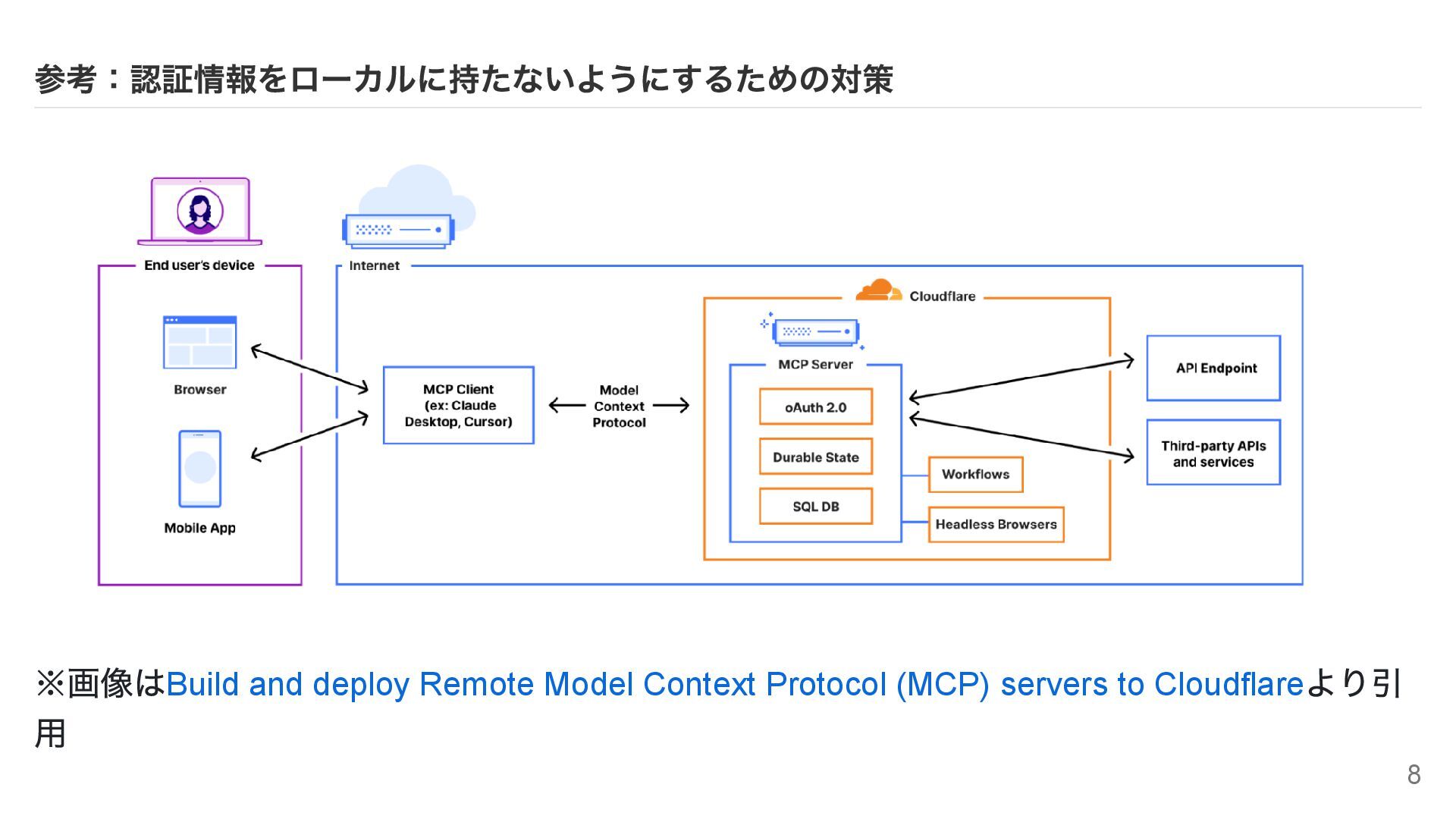 参考：認証情報をローカルに持たないようにするための対策

End user's device

Browser

Mobile App

Internet

MCP Client (ex: Claude Desktop, Cursor)

Model Context Protocol

Cloudflare

MCP Server

oAuth 2.0

Durable State

SQL DB

Workflows

Headless Browsers

API Endpoint

Third-party APIs and services

※画像はBuild and deploy Remote Model Context Protocol (MCP) servers to Cloudflareより引用

8